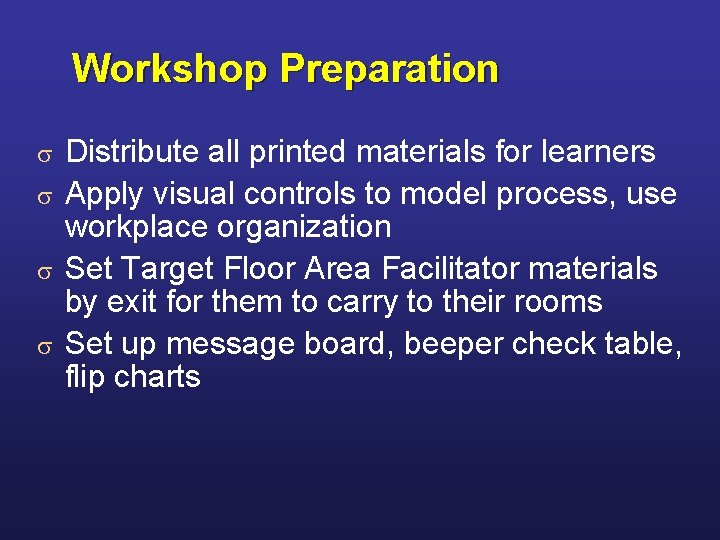 Workshop Preparation

σ Distribute all printed materials for learners
σ Apply visual controls to model process, use workplace organization
σ Set Target Floor Area Facilitator materials by exit for them to carry to their rooms
σ Set up message board, beeper check table, flip charts